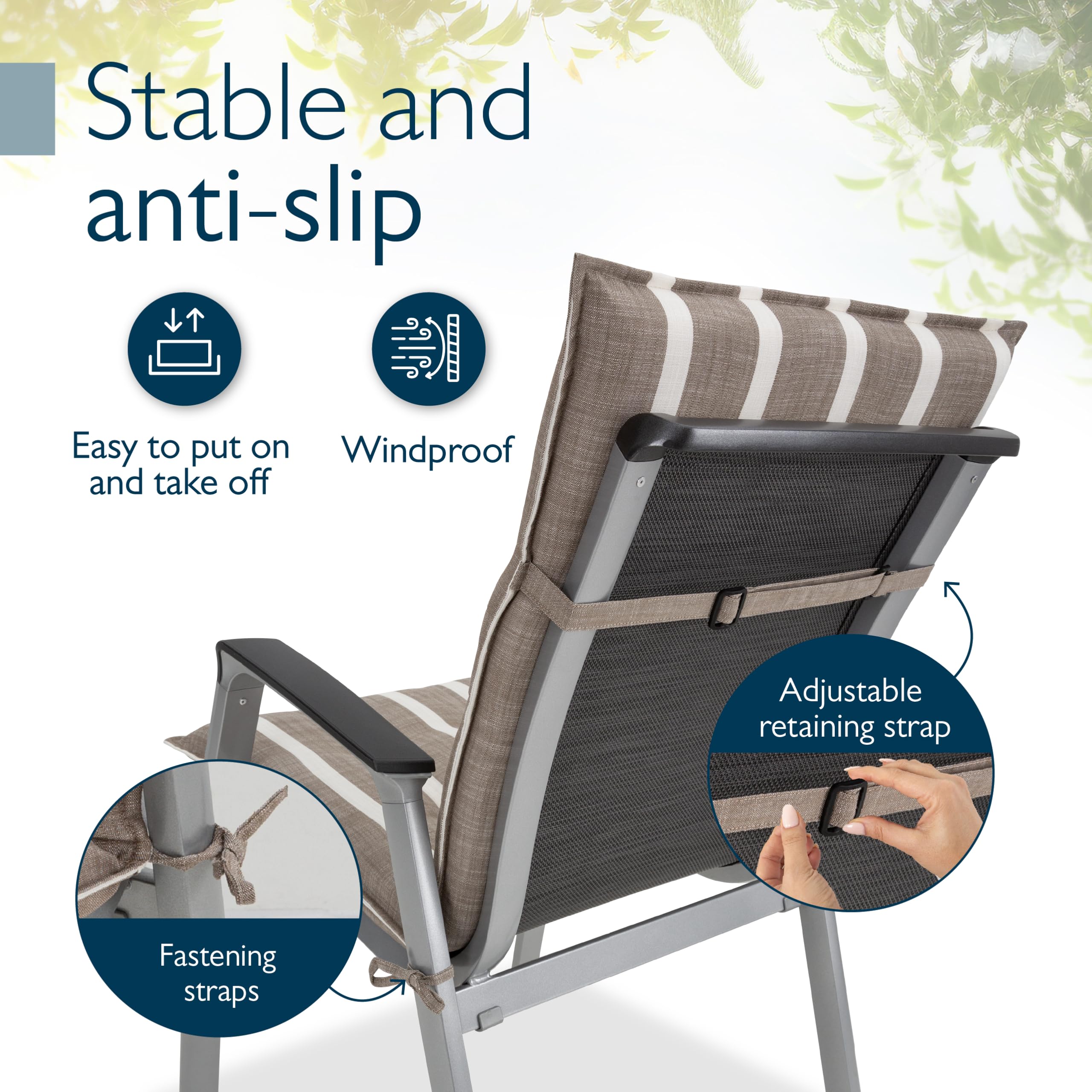 Stable and anti-slip

Easy to put on and take off

Windproof

Adjustable retaining strap

Fastening straps